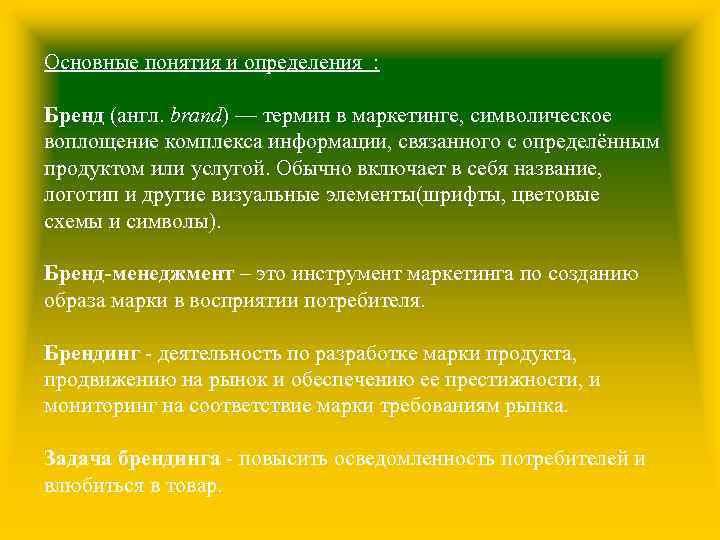 Основные понятия и определения :

Бренд (англ. brand) — термин в маркетинге, символическое воплощение комплекса информации, связанного с определённым продуктом или услугой. Обычно включает в себя название, логотип и другие визуальные элементы(шрифты, цветовые схемы и символы).

Бренд-менеджмент – это инструмент маркетинга по созданию образа марки в восприятии потребителя.

Брендинг - деятельность по разработке марки продукта, продвижению на рынок и обеспечению ее престижности, и мониторинг на соответствие марки требованиям рынка.

Задача брендинга - повысить осведомленность потребителей и влюбиться в товар.